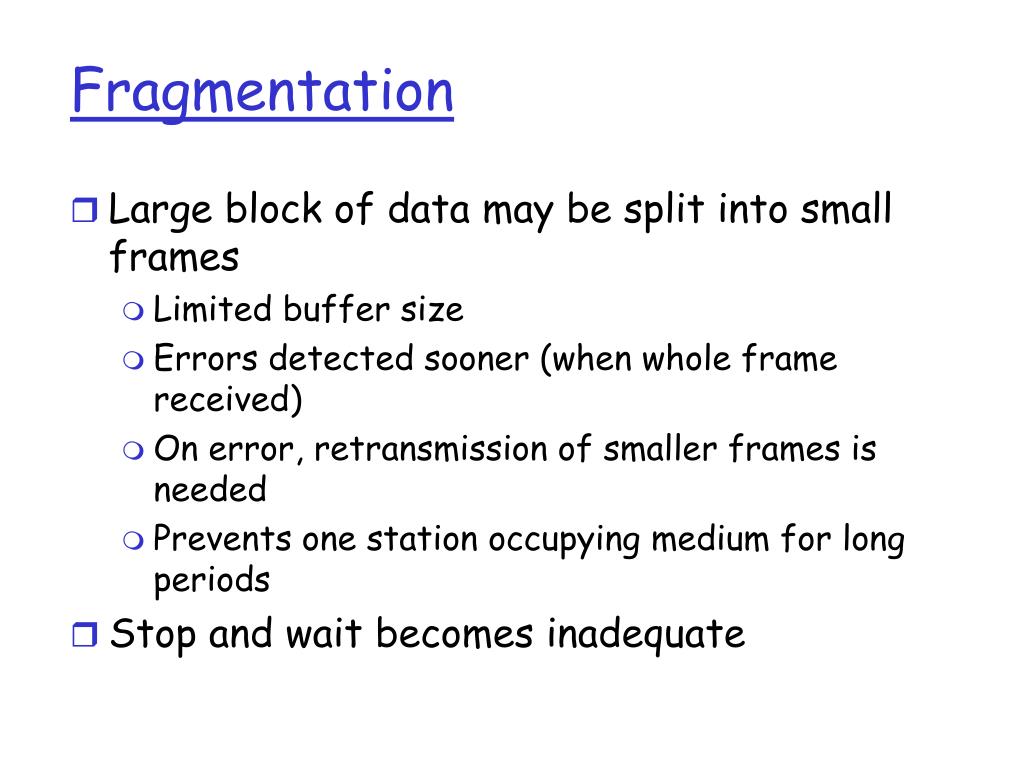 Fragmentation

Large block of data may be split into small frames

Limited buffer size

Errors detected sooner (when whole frame received)

On error, retransmission of smaller frames is needed

Prevents one station occupying medium for long periods

Stop and wait becomes inadequate